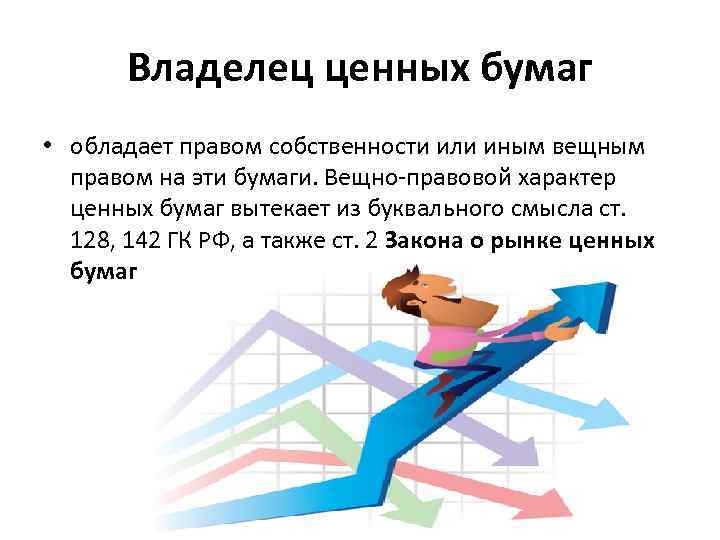 Владелец ценных бумаг

• обладает правом собственности или иным вещным правом на эти бумаги. Вещно-правовой характер ценных бумаг вытекает из буквального смысла ст. 128, 142 ГК РФ, а также ст. 2 Закона о рынке ценных бумаг